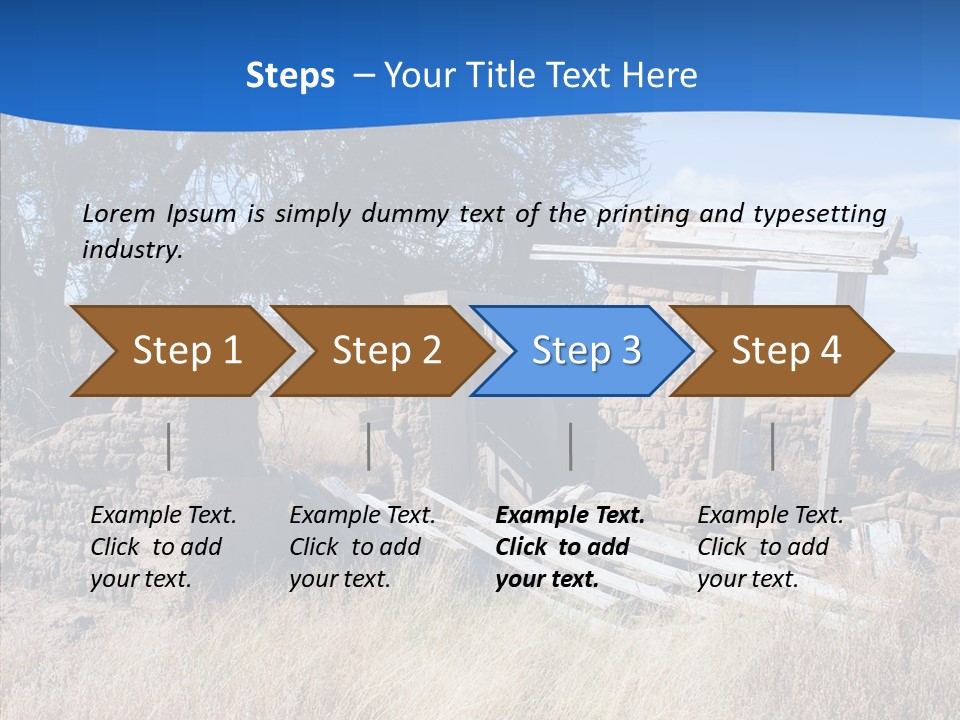 Steps – Your Title Text Here

Lorem Ipsum is simply dummy text of the printing and typesetting industry.

Step 1

Step 2

Step 3

Step 4

Example Text. Click to add your text.

Example Text. Click to add your text.

Example Text. Click to add your text.

Example Text. Click to add your text.